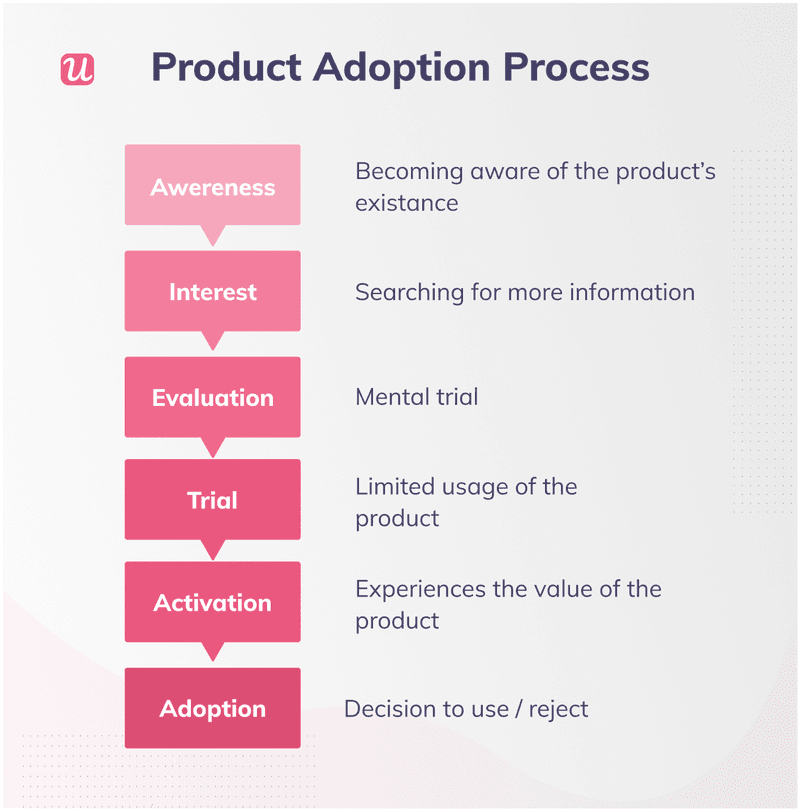 u

Product Adoption Process

Awereness

Becoming aware of the product's existance

Interest

Searching for more information

Evaluation

Mental trial

Trial

Limited usage of the product

Activation

Experiences the value of the product

Adoption

Decision to use / reject